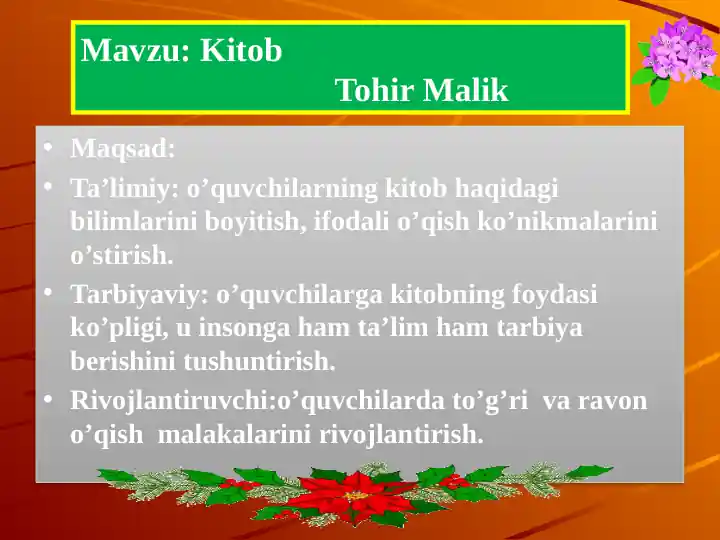 Mavzu: Kitob
Tohir Malik

• Maqsad:
• Ta’limiy: o’quvchilarning kitob haqidagi bilimlarini boyitish, ifodali o’qish ko’nikmalarini o’stirish.
• Tarbiyaviy: o’quvchilarga kitobning foydasi ko’pligi, u insonga ham ta’lim ham tarbiya berishini tushuntirish.
• Rivojlantiruvchi:o’quvchilarda to’g’ri va ravon o’qish malakalarini rivojlantirish.